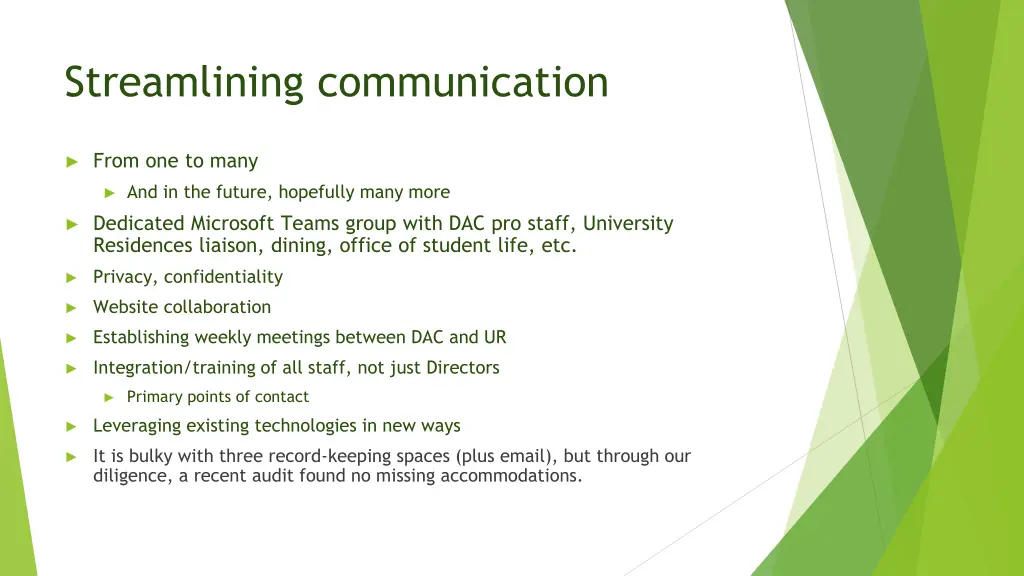 Streamlining communication

► From one to many

► And in the future, hopefully many more

► Dedicated Microsoft Teams group with DAC pro staff, University Residences liaison, dining, office of student life, etc.

► Privacy, confidentiality

► Website collaboration

► Establishing weekly meetings between DAC and UR

► Integration/training of all staff, not just Directors

► Primary points of contact

► Leveraging existing technologies in new ways

► It is bulky with three record-keeping spaces (plus email), but through our diligence, a recent audit found no missing accommodations.